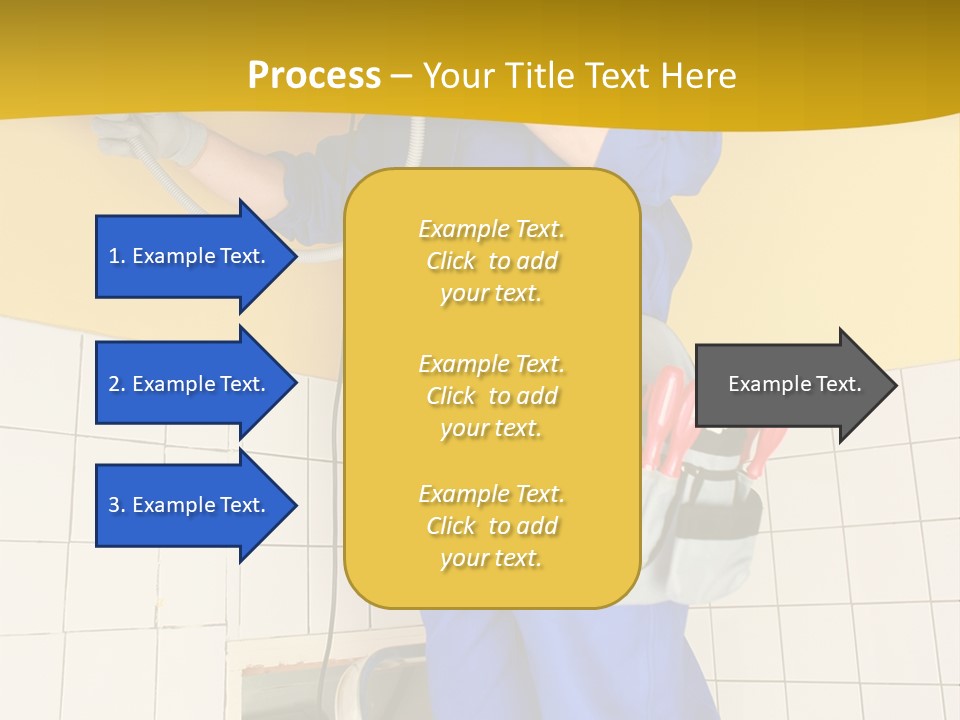 Process – Your Title Text Here

1. Example Text.

2. Example Text.

3. Example Text.

Example Text. Click to add your text.

Example Text. Click to add your text.

Example Text. Click to add your text.

Example Text.